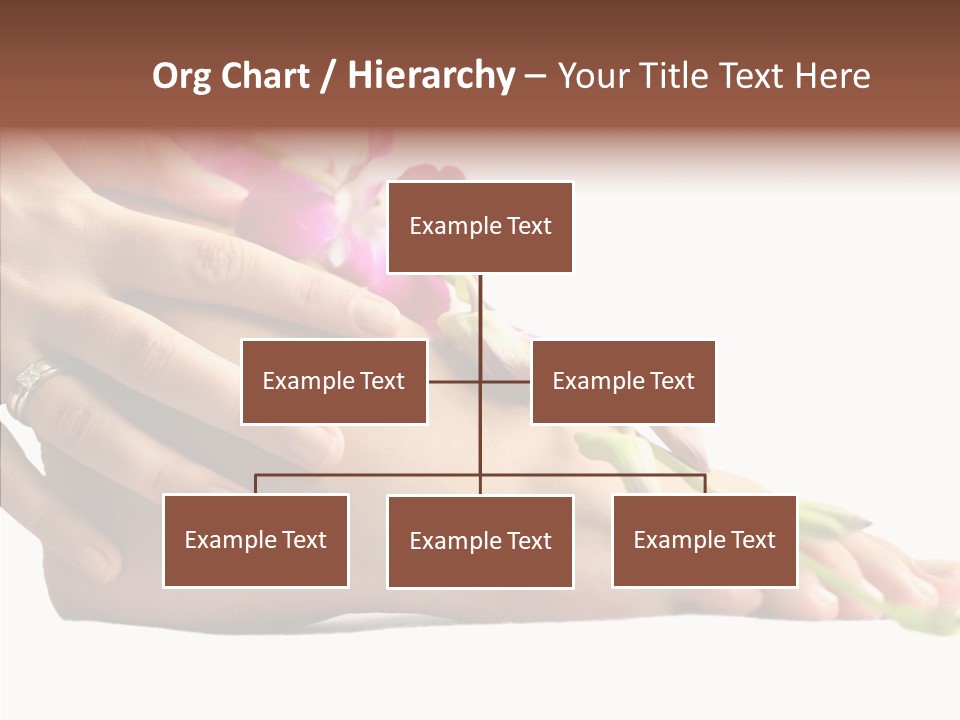 Org Chart / Hierarchy – Your Title Text Here

Example Text

Example Text

Example Text

Example Text

Example Text

Example Text